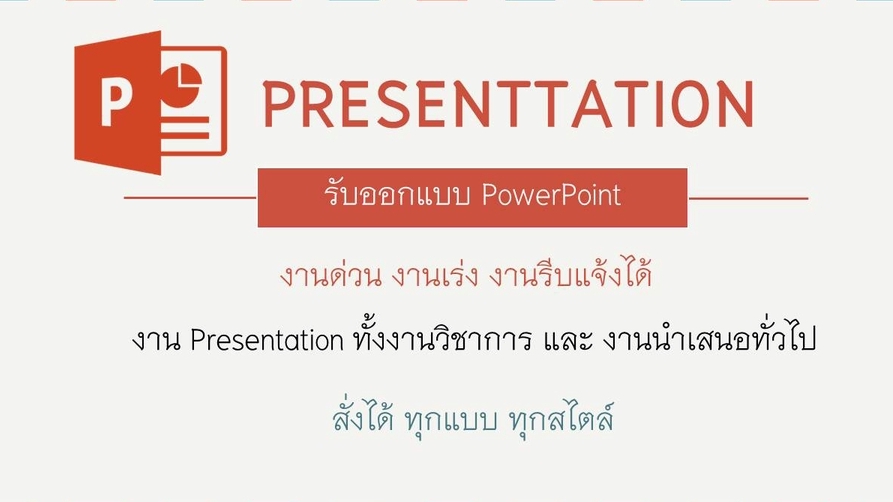 P

PRESENTTATION

รับออกแบบ PowerPoint

งานด่วน งานเร่ง งานรีบแจ้งได้

งาน Presentation ทั้งงานวิชาการ และ งานนำเสนอทั่วไป

สั่งได้ ทุกแบบ ทุกสไตล์